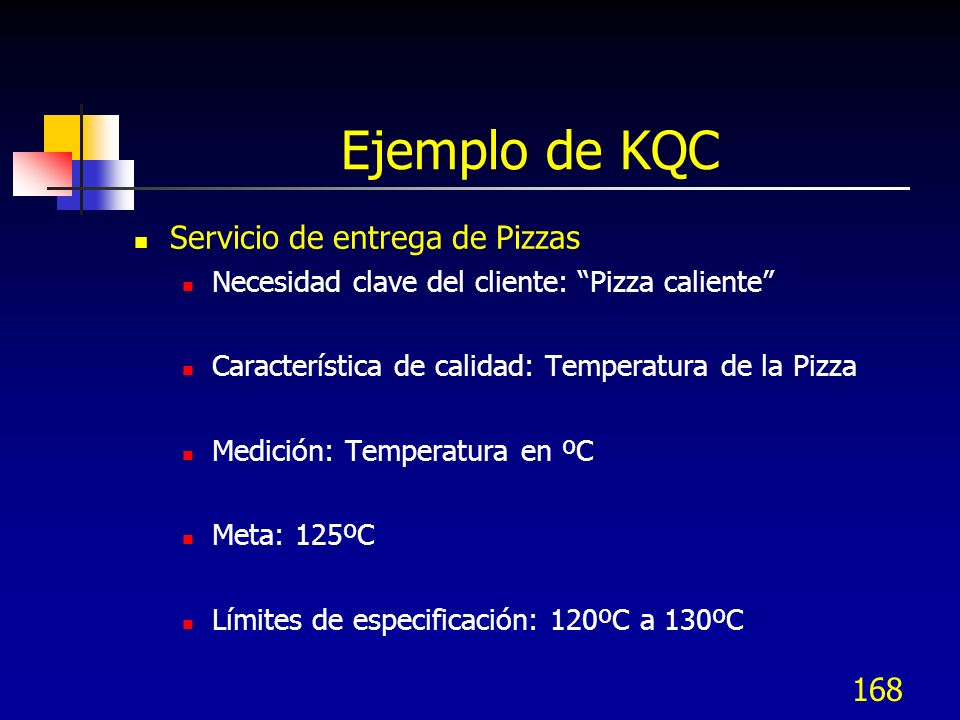 Ejemplo de KQC

Servicio de entrega de Pizzas

Necesidad clave del cliente: “Pizza caliente”

Característica de calidad: Temperatura de la Pizza

Medición: Temperatura en ºC

Meta: 125ºC

Límites de especificación: 120ºC a 130ºC

168